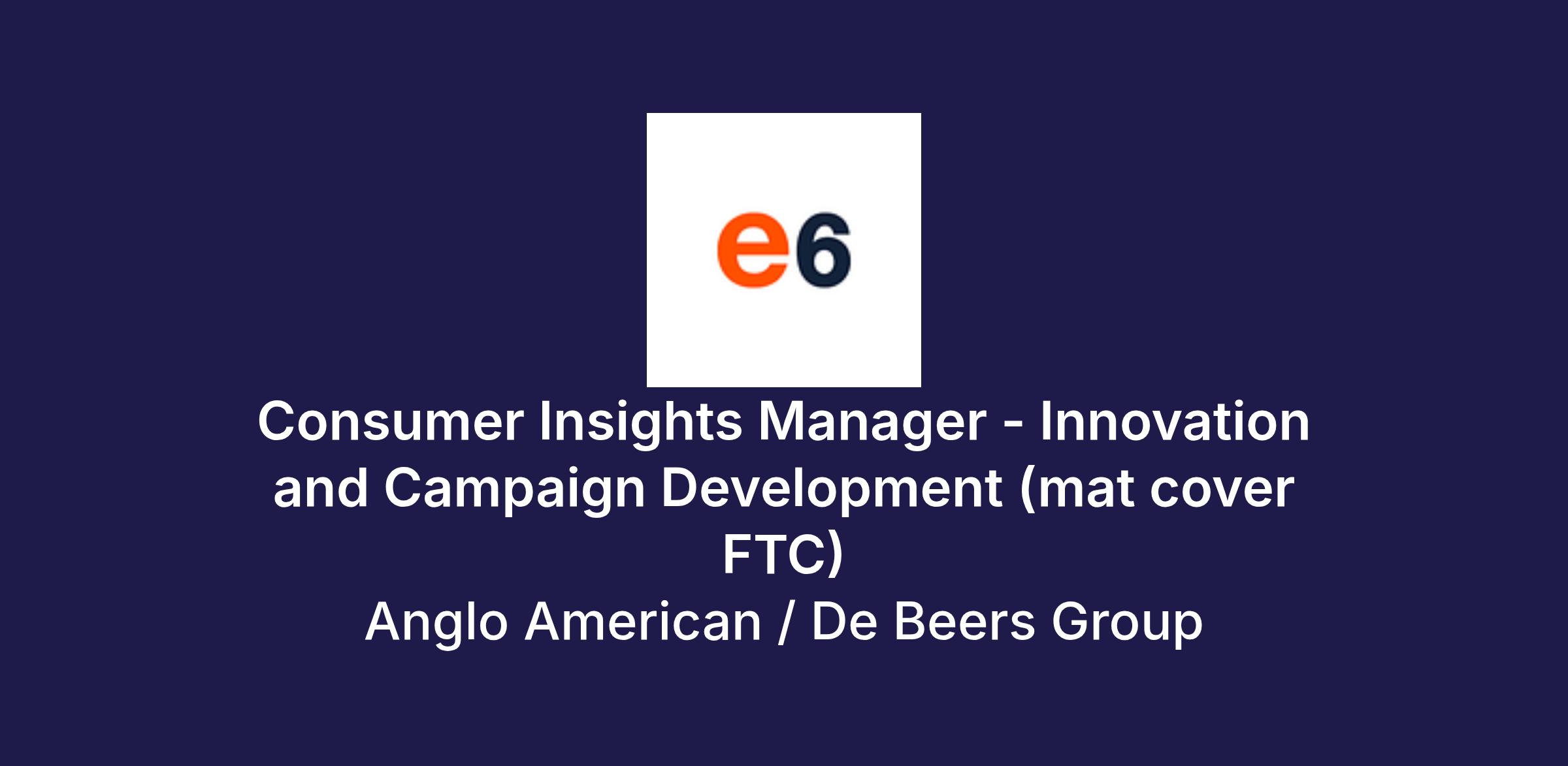 e6

Consumer Insights Manager - Innovation and Campaign Development (mat cover FTC)

Anglo American / De Beers Group